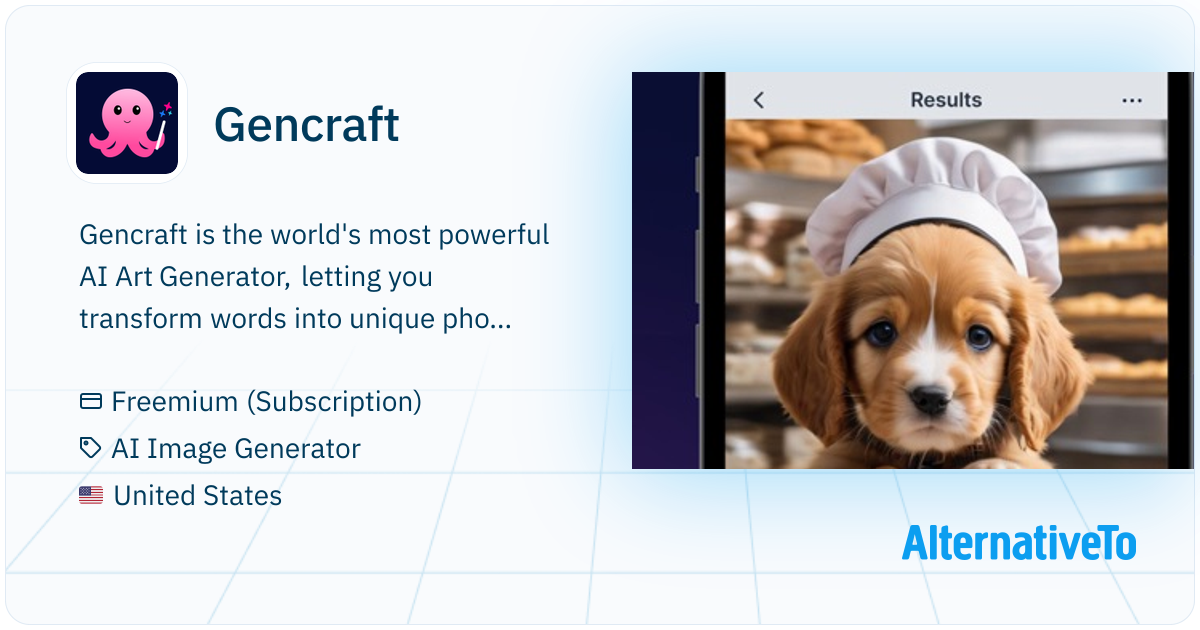 Gencraft

Gencraft is the world's most powerful AI Art Generator, letting you transform words into unique pho...

Freemium (Subscription)
AI Image Generator
United States

Results

AlternativeTo